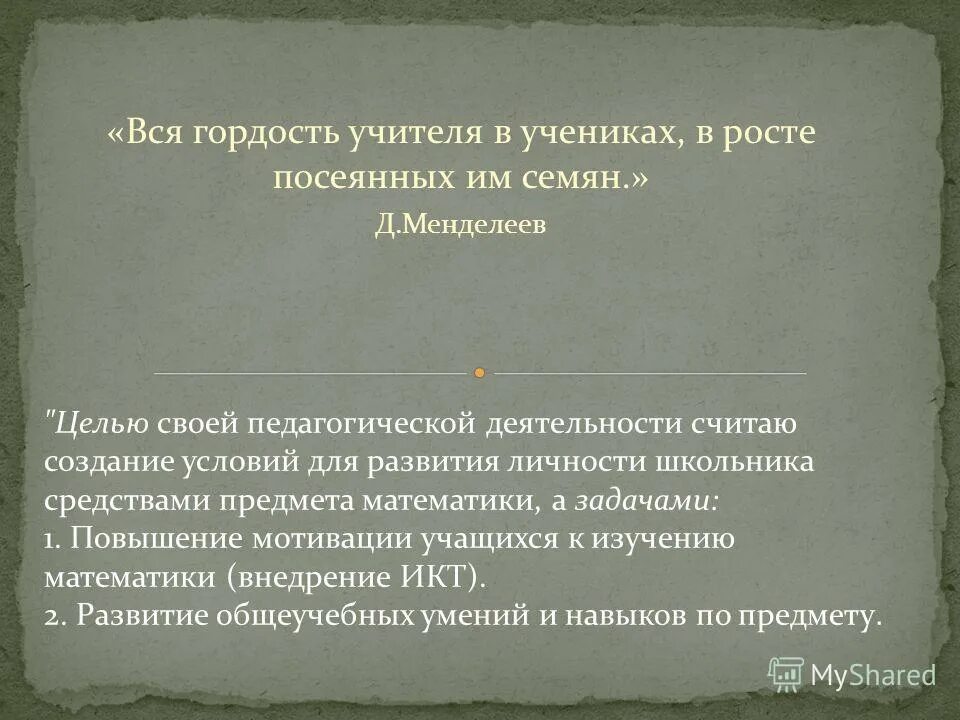 «Вся гордость учителя в учениках, в росте посеянных им семян.»
Д.Менделеев

"Целью своей педагогической деятельности считаю создание условий для развития личности школьника средствами предмета математики, а задачами:
1. Повышение мотивации учащихся к изучению математики (внедрение ИКТ).
2. Развитие общеучебных умений и навыков по предмету.

MyShared